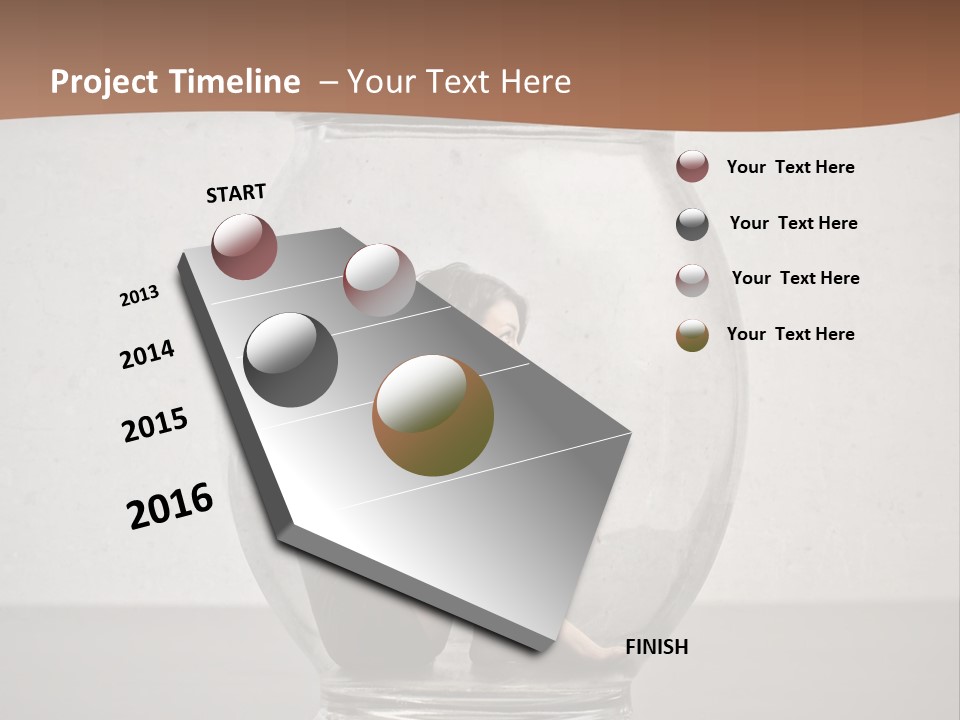 Project Timeline – Your Text Here

START

2013

2014

2015

2016

FINISH

Your Text Here

Your Text Here

Your Text Here

Your Text Here